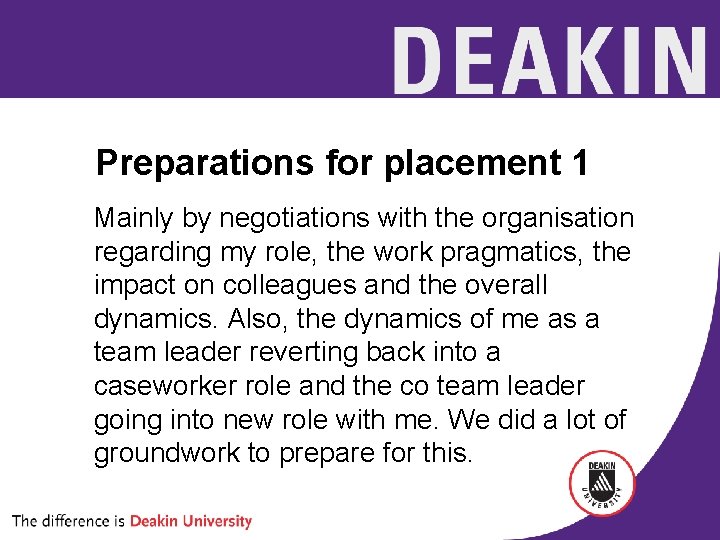 DEAKIN

Preparations for placement 1

Mainly by negotiations with the organisation regarding my role, the work pragmatics, the impact on colleagues and the overall dynamics. Also, the dynamics of me as a team leader reverting back into a caseworker role and the co team leader going into new role with me. We did a lot of groundwork to prepare for this.

DEAKIN UNIVERSITY

The difference is Deakin University